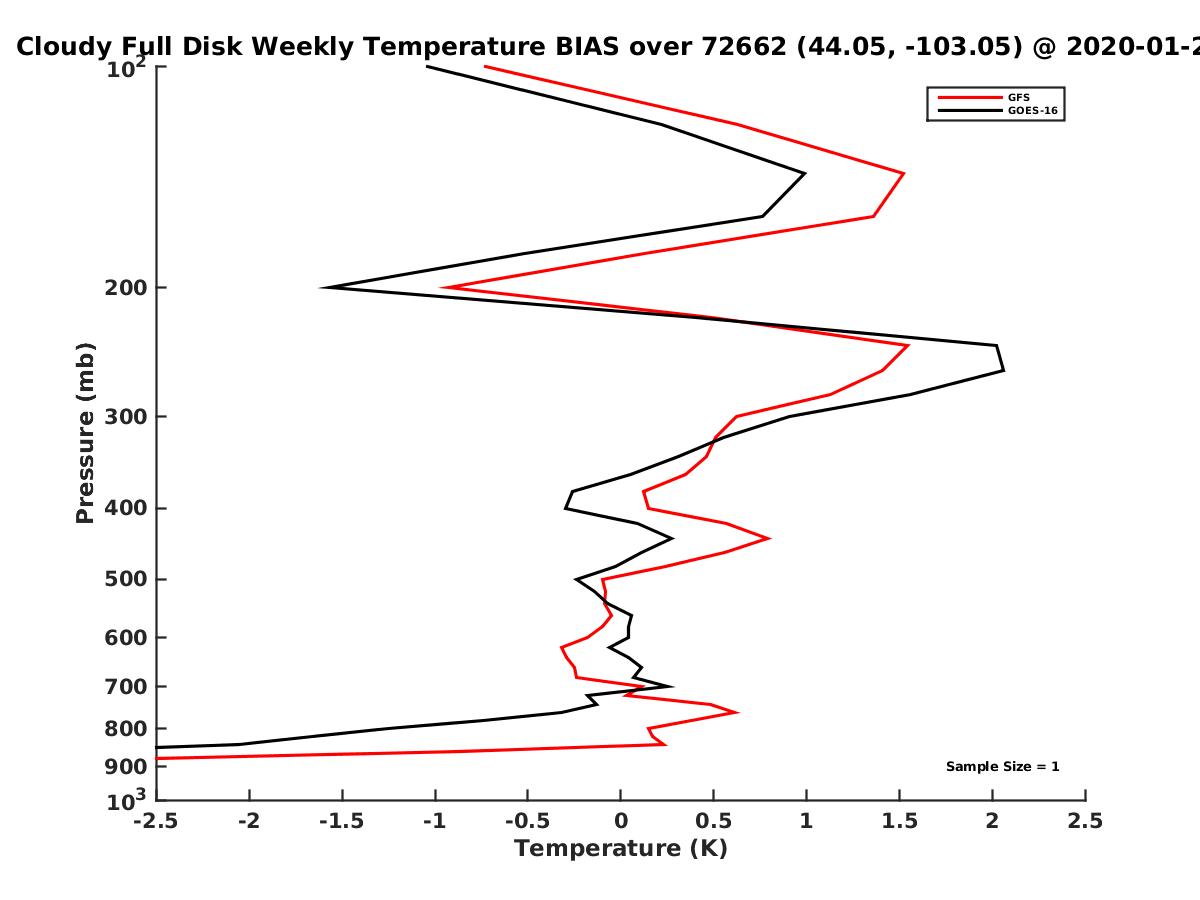 Cloudy Full Disk Weekly Temperature BIAS over 72662 (44.05, -103.05) @ 2020-01-2

GFS
GOES-16

Pressure (mb)

$10^2$
200
300
400
500
600
700
800
900
$10^3$

Sample Size = 1

-2.5
-2
-1.5
-1
-0.5
0
0.5
1
1.5
2
2.5

Temperature (K)